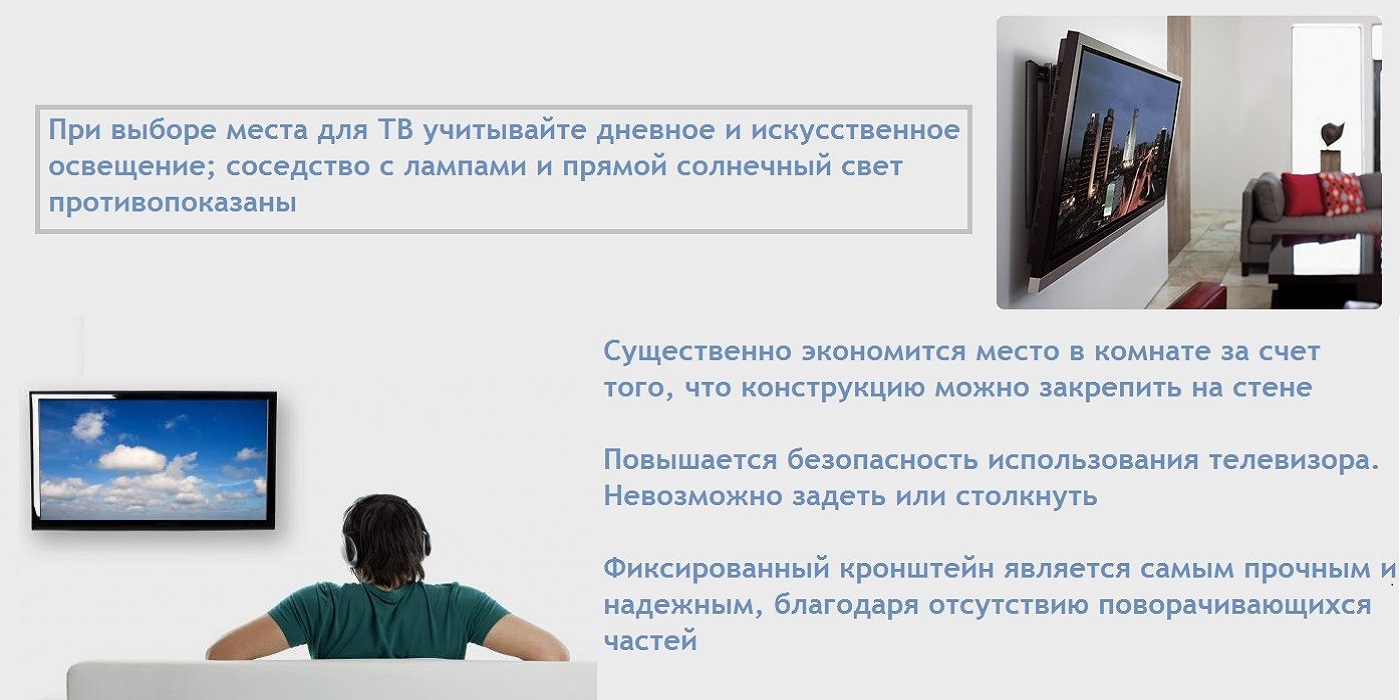 При выборе места для ТВ учитывайте дневное и искусственное освещение; соседство с лампами и прямой солнечный свет противопоказаны

Существенно экономится место в комнате за счет того, что конструкцию можно закрепить на стене

Повышается безопасность использования телевизора. Невозможно задеть или столкнуть

Фиксированный кронштейн является самым прочным и надежным, благодаря отсутствию поворачивающихся частей